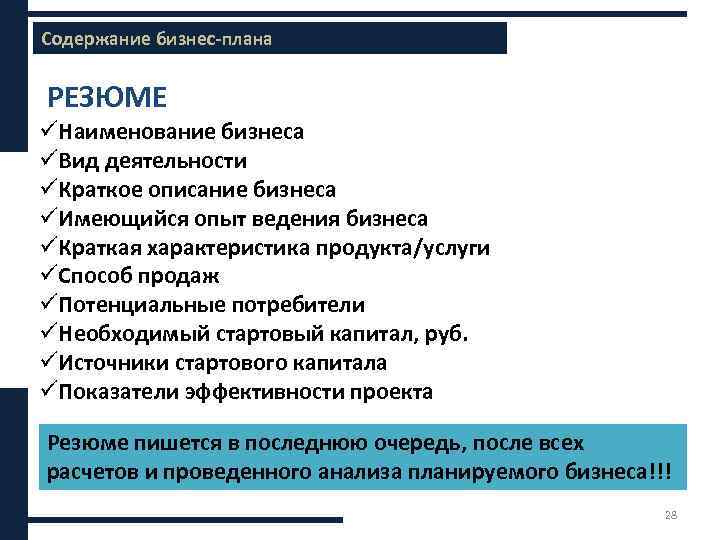 Содержание бизнес-плана

РЕЗЮМЕ

✓Наименование бизнеса
✓Вид деятельности
✓Краткое описание бизнеса
✓Имеющийся опыт ведения бизнеса
✓Краткая характеристика продукта/услуги
✓Способ продаж
✓Потенциальные потребители
✓Необходимый стартовый капитал, руб.
✓Источники стартового капитала
✓Показатели эффективности проекта

Резюме пишется в последнюю очередь, после всех расчетов и проведенного анализа планируемого бизнеса!!!

28